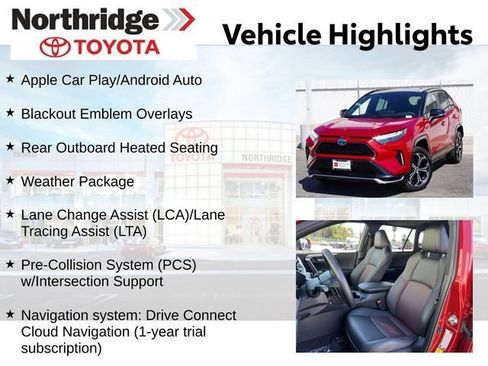 Northridge
TOYOTA

Vehicle Highlights

★ Apple Car Play/Android Auto

★ Blackout Emblem Overlays

★ Rear Outboard Heated Seating

★ Weather Package

★ Lane Change Assist (LCA)/Lane Tracing Assist (LTA)

★ Pre-Collision System (PCS) w/Intersection Support

★ Navigation system: Drive Connect Cloud Navigation (1-year trial subscription)

TOYOTA
NORTHRIDGE